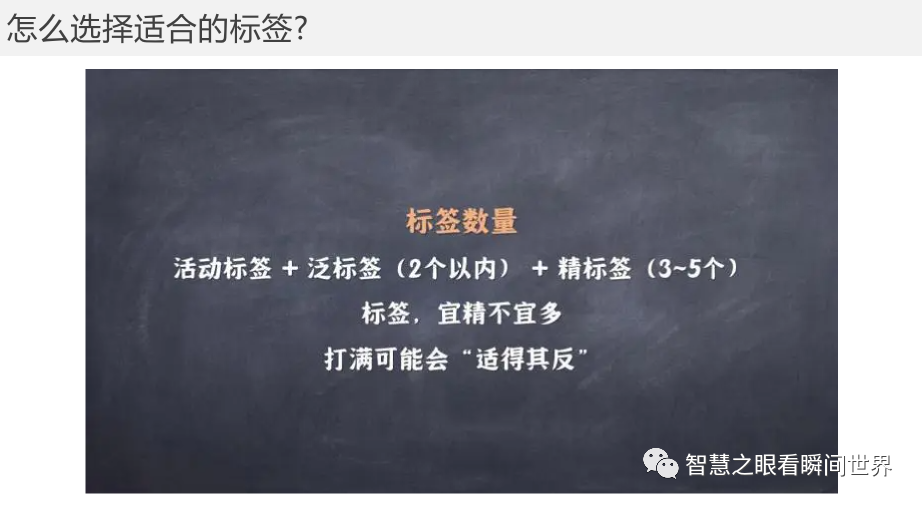 怎么选择适合的标签?

标签数量

活动标签 + 泛标签（2个以内） + 精标签（3~5个）

标签，宜精不宜多

打满可能会“适得其反”

智慧之眼看瞬间世界